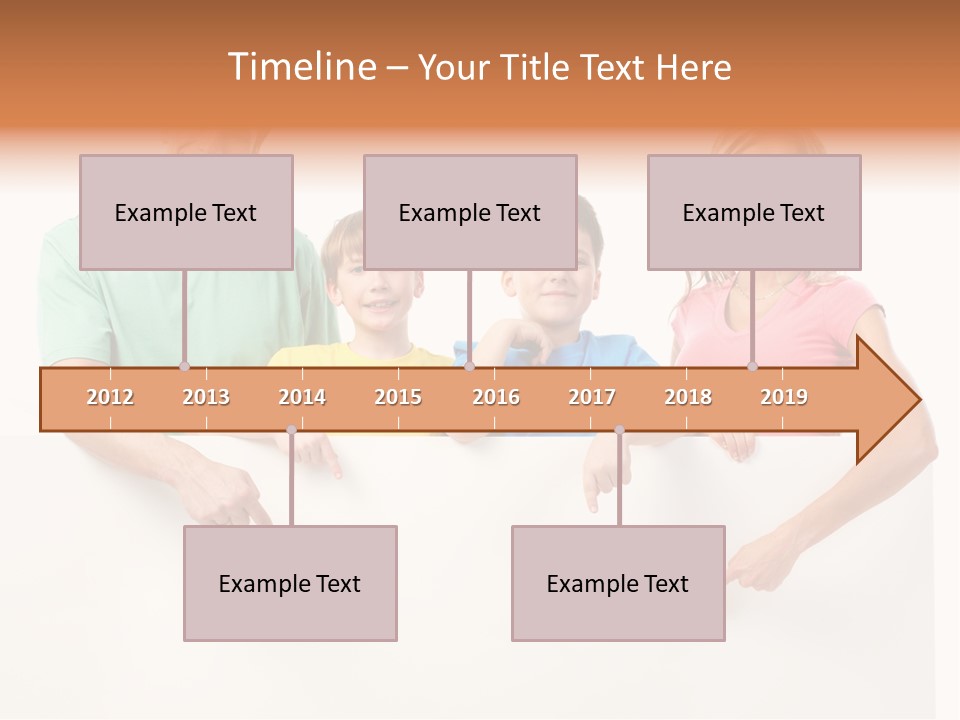 Timeline – Your Title Text Here

Example Text

Example Text

Example Text

2012 2013 2014 2015 2016 2017 2018 2019

Example Text

Example Text